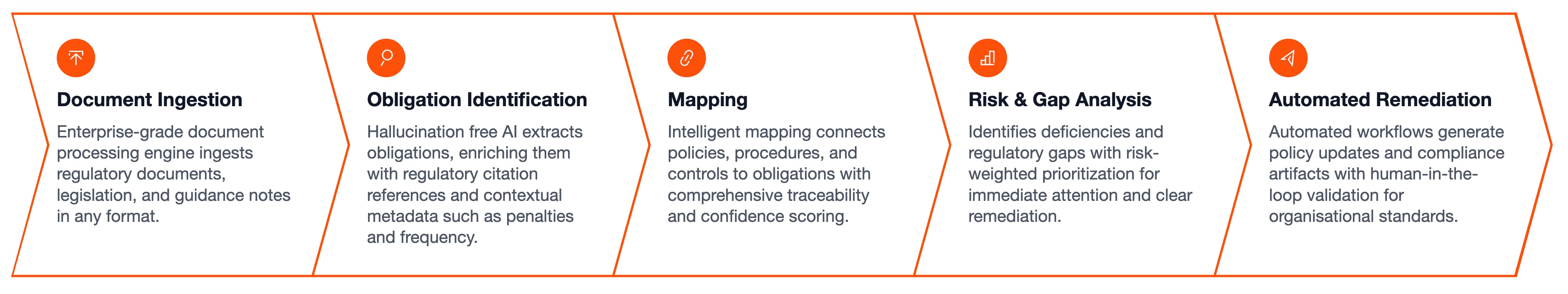 Document Ingestion

Enterprise-grade document processing engine ingests regulatory documents, legislation, and guidance notes in any format.

Obligation Identification

Hallucination free AI extracts obligations, enriching them with regulatory citation references and contextual metadata such as penalties and frequency.

Mapping

Intelligent mapping connects policies, procedures, and controls to obligations with comprehensive traceability and confidence scoring.

Risk & Gap Analysis

Identifies deficiencies and regulatory gaps with risk-weighted prioritization for immediate attention and clear remediation.

Automated Remediation

Automated workflows generate policy updates and compliance artifacts with human-in-the-loop validation for organisational standards.